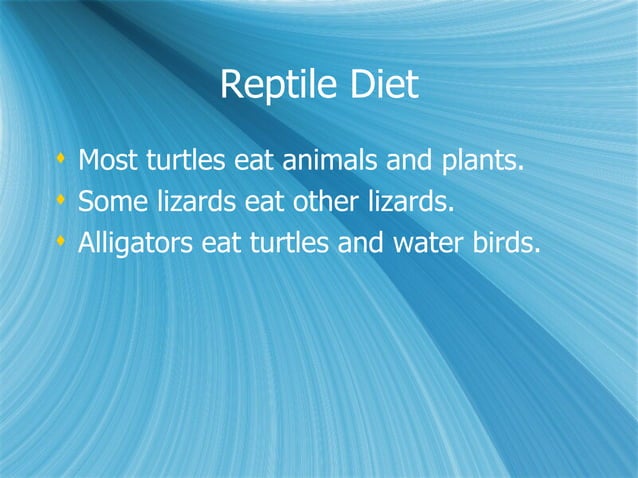 Reptile Diet

- Most turtles eat animals and plants.
- Some lizards eat other lizards.
- Alligators eat turtles and water birds.